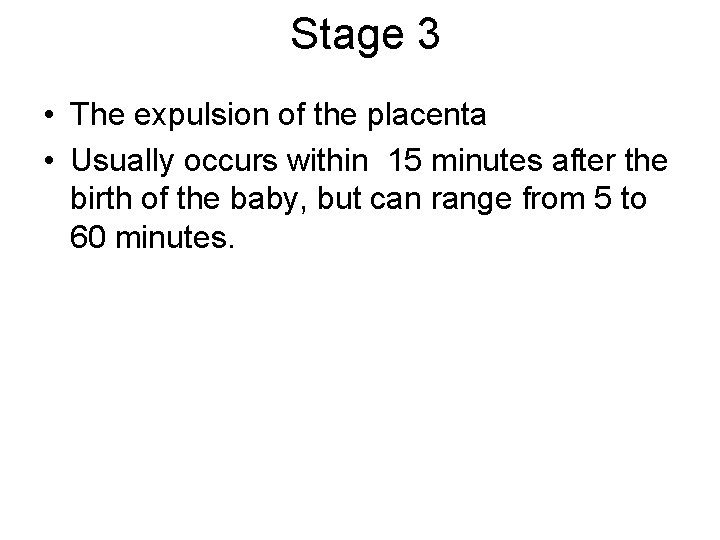 Stage 3

• The expulsion of the placenta
• Usually occurs within 15 minutes after the birth of the baby, but can range from 5 to 60 minutes.